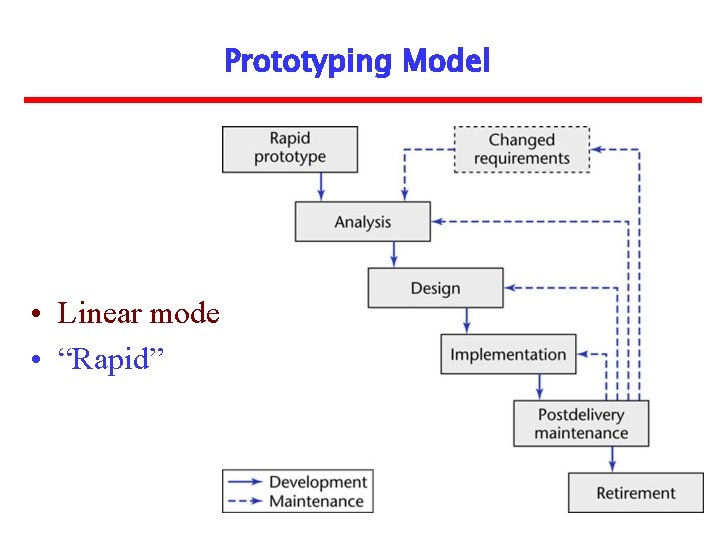 Prototyping Model

• Linear mode
• “Rapid”

Rapid prototype

Changed requirements

Analysis

Design

Implementation

Postdelivery maintenance

Retirement

Development
Maintenance